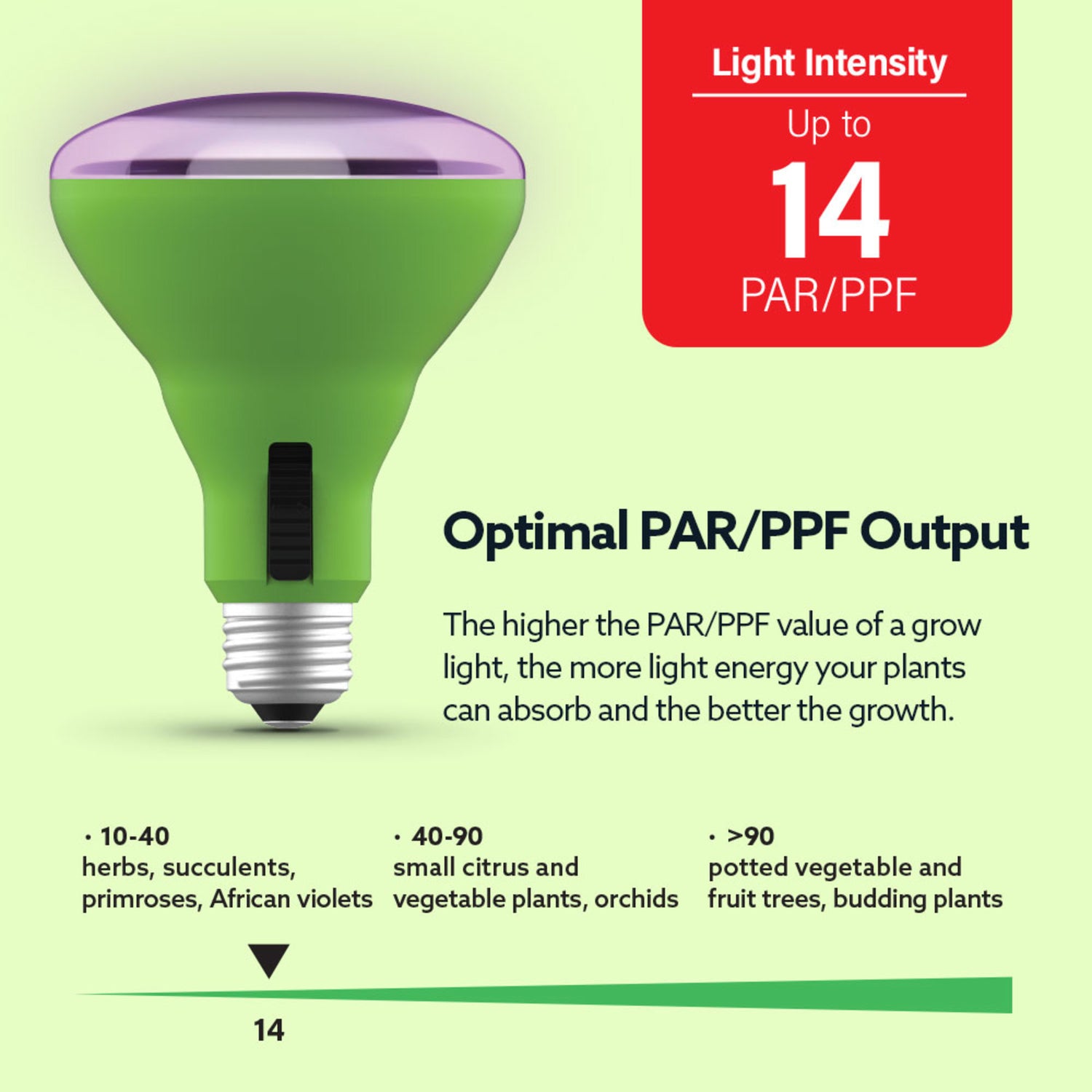 Light Intensity

Up to

14

PAR/PPF

Optimal PAR/PPF Output

The higher the PAR/PPF value of a grow light, the more light energy your plants can absorb and the better the growth.

· 10-40
herbs, succulents, primroses, African violets

· 40-90
small citrus and vegetable plants, orchids

· >90
potted vegetable and fruit trees, budding plants

14